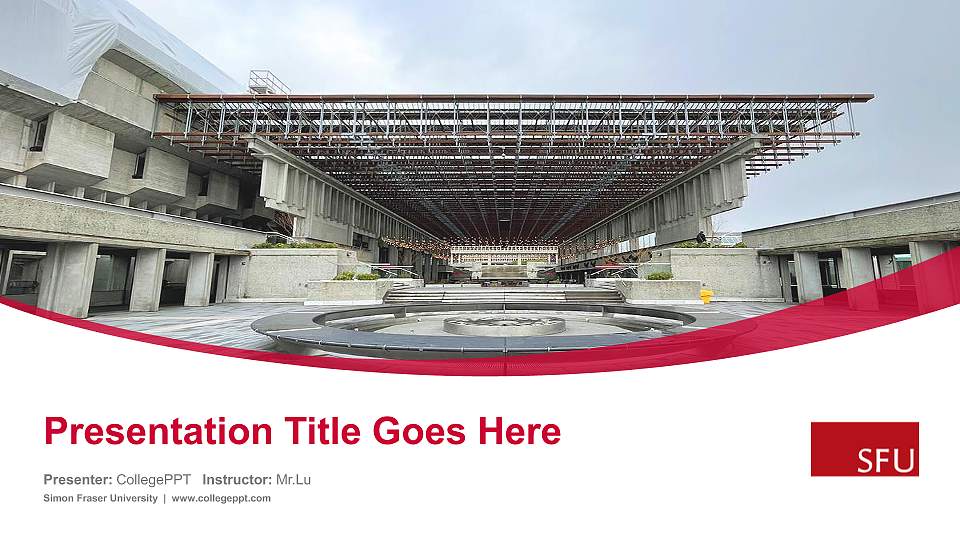 Presentation Title Goes Here

Presenter: CollegePPT Instructor: Mr.Lu

Simon Fraser University | www.collegeppt.com

SFU